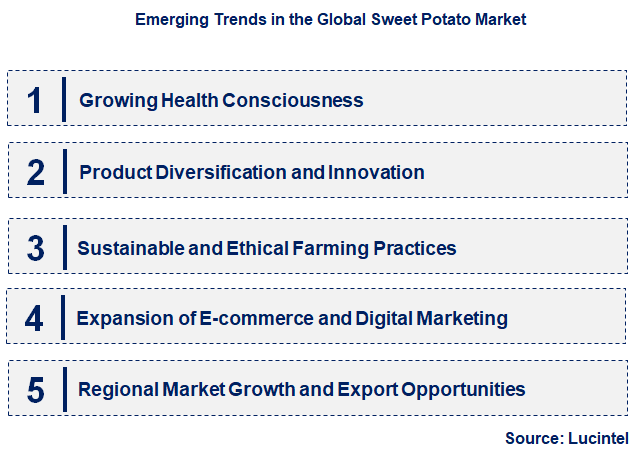 Emerging Trends in the Global Sweet Potato Market

1 Growing Health Consciousness

2 Product Diversification and Innovation

3 Sustainable and Ethical Farming Practices

4 Expansion of E-commerce and Digital Marketing

5 Regional Market Growth and Export Opportunities

Source: Lucintel